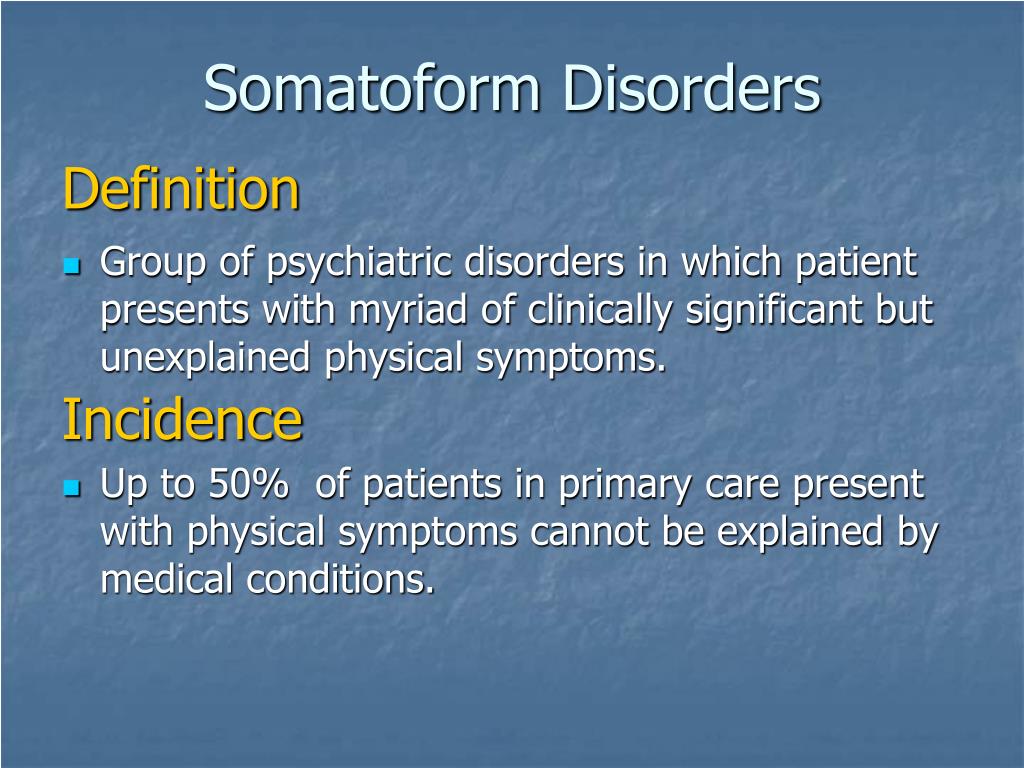 Somatoform Disorders

Definition

- Group of psychiatric disorders in which patient presents with myriad of clinically significant but unexplained physical symptoms.

Incidence

- Up to 50%  of patients in primary care present with physical symptoms cannot be explained by medical conditions.